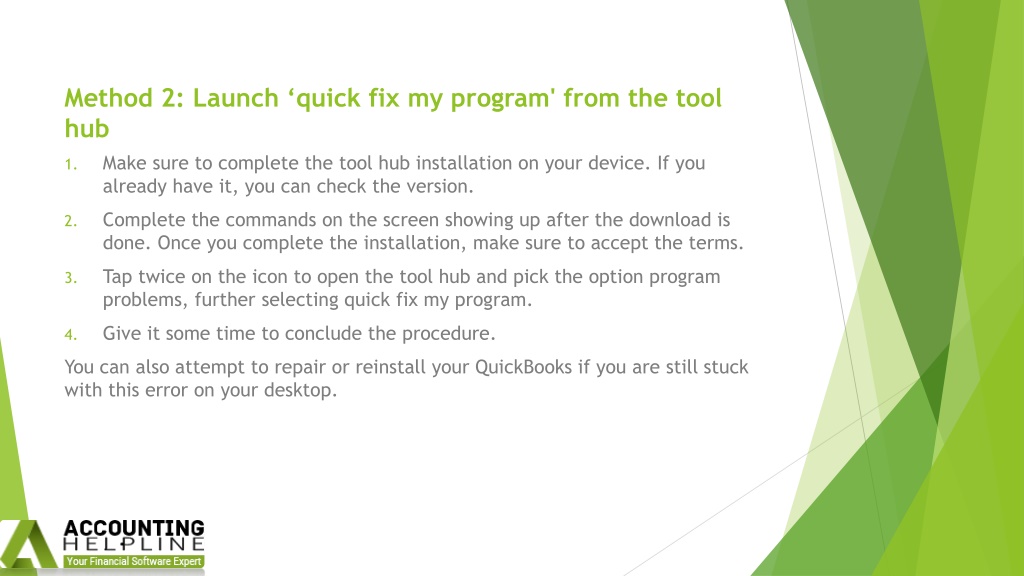 Method 2: Launch ‘quick fix my program' from the tool hub

1. Make sure to complete the tool hub installation on your device. If you already have it, you can check the version.

2. Complete the commands on the screen showing up after the download is done. Once you complete the installation, make sure to accept the terms.

3. Tap twice on the icon to open the tool hub and pick the option program problems, further selecting quick fix my program.

4. Give it some time to conclude the procedure.

You can also attempt to repair or reinstall your QuickBooks if you are still stuck with this error on your desktop.

ACCOUNTING HELPLINE
Your Financial Software Expert